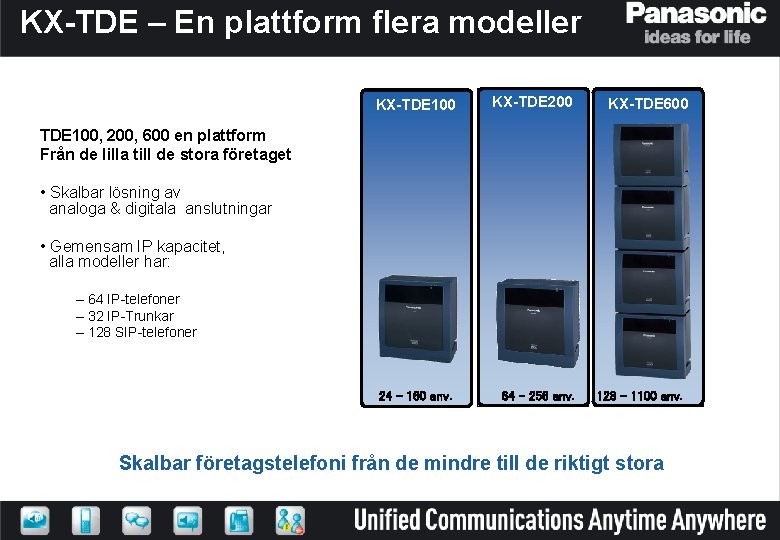 KX-TDE – En plattform flera modeller

Panasonic
ideas for life

TDE100, 200, 600 en plattform
Från de lilla till de stora företaget

• Skalbar lösning av analoga & digitala anslutningar

• Gemensam IP kapacitet, alla modeller har:

– 64 IP-telefoner
– 32 IP-Trunkar
– 128 SIP-telefoner

KX-TDE100

24 – 160 anv.

KX-TDE200

64 – 256 anv.

KX-TDE600

128 – 1100 anv.

Skalbar företagstelefoni från de mindre till de riktigt stora

Unified Communications Anytime Anywhere